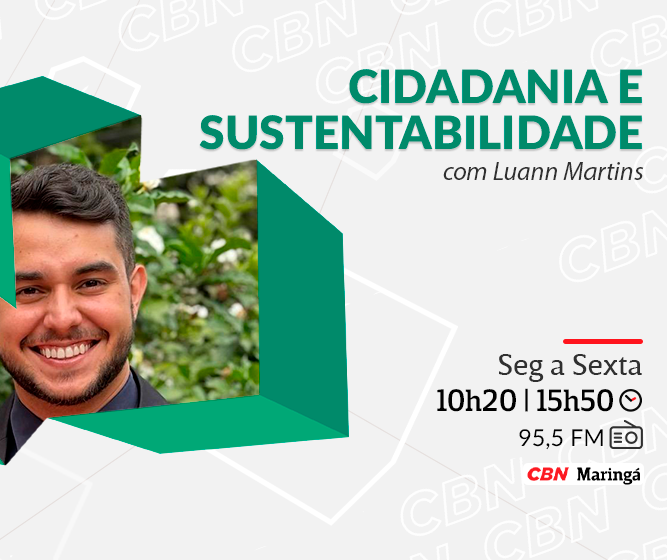 CIDADANIA E SUSTENTABILIDADE
com Luann Martins

Seg a Sexta
10h20 | 15h50
95,5 FM
CBN Maringá